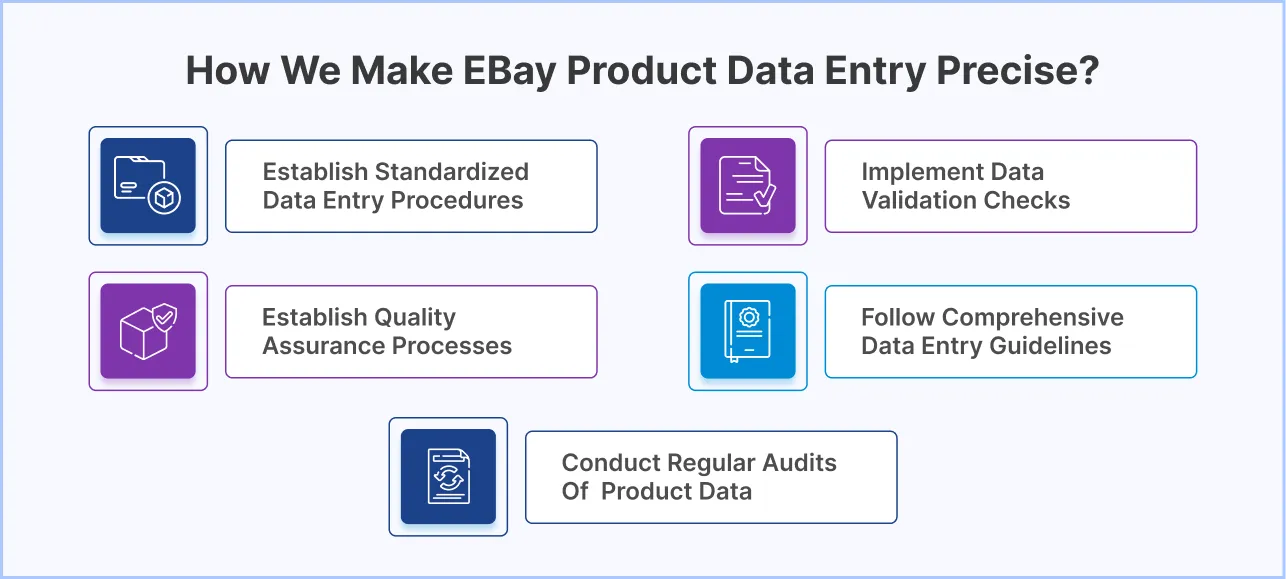 How We Make EBay Product Data Entry Precise?

Establish Standardized Data Entry Procedures

Implement Data Validation Checks

Establish Quality Assurance Processes

Follow Comprehensive Data Entry Guidelines

Conduct Regular Audits Of Product Data